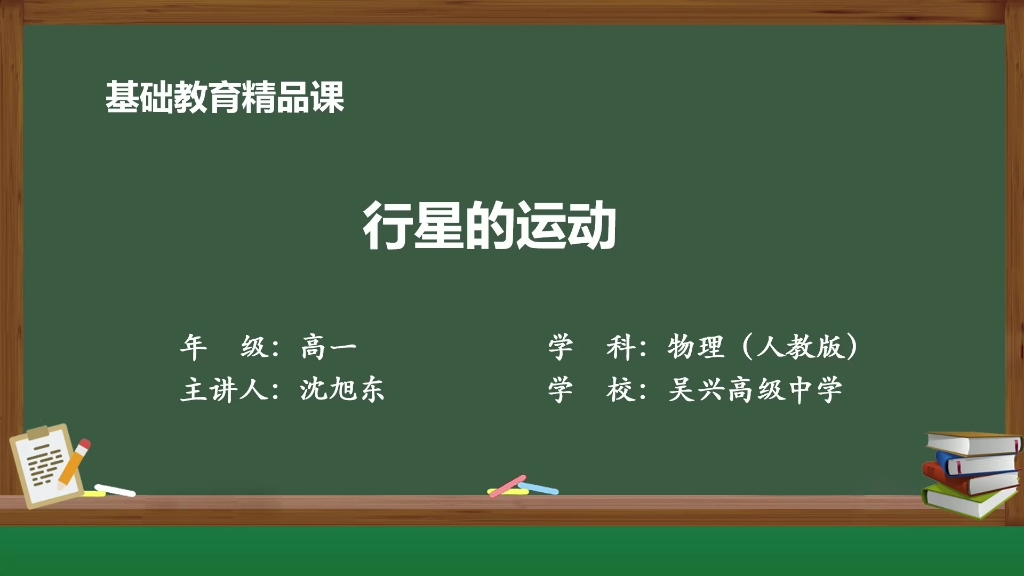 基础教育精品课

行星的运动

年　级：高一

主讲人：沈旭东

学　科：物理（人教版）

学　校：吴兴高级中学